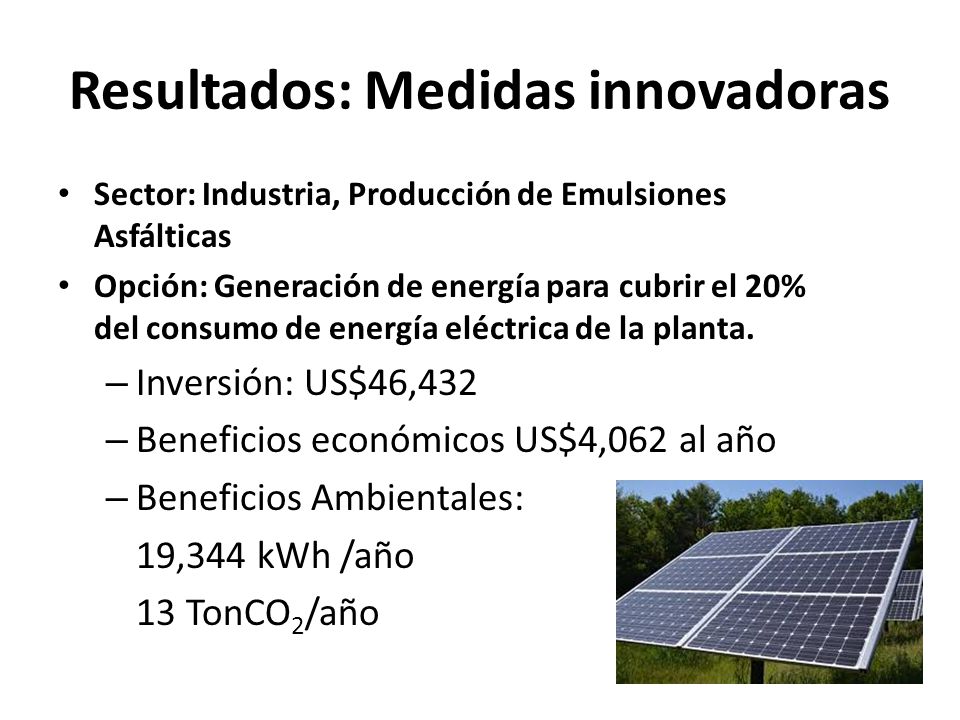 Resultados: Medidas innovadoras

• Sector: Industria, Producción de Emulsiones Asfálticas

• Opción: Generación de energía para cubrir el 20% del consumo de energía eléctrica de la planta.

– Inversión: US$46,432

– Beneficios económicos US$4,062 al año

– Beneficios Ambientales:

19,344 kWh /año

13 Ton$CO_2$/año